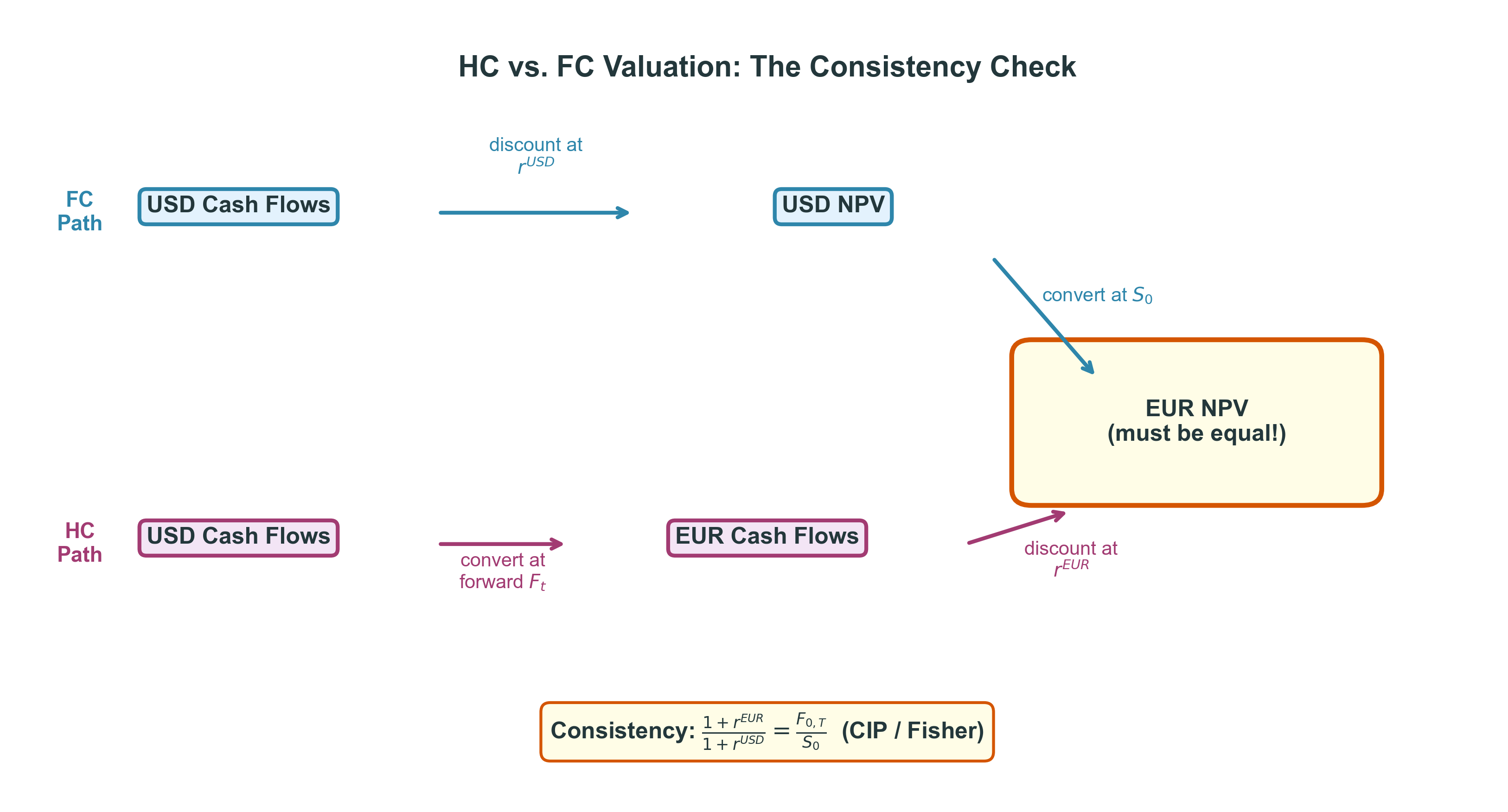 HC vs. FC Valuation: The Consistency Check

FC Path

USD Cash Flows

discount at $r^{USD}$

USD NPV

convert at $S_0$

EUR NPV
(must be equal!)

HC Path

USD Cash Flows

convert at forward $F_t$

EUR Cash Flows

discount at $r^{EUR}$

Consistency: $\frac{1+r^{EUR}}{1+r^{USD}} = \frac{F_{0,T}}{S_0}$ (CIP / Fisher)